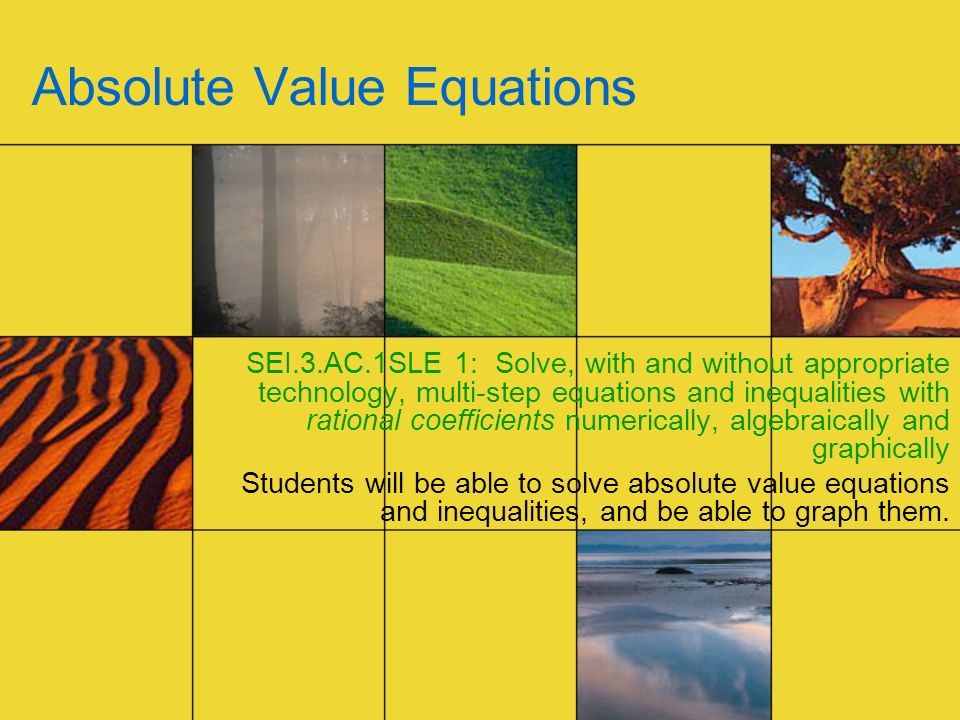 Absolute Value Equations

SEI.3.AC.1SLE 1: Solve, with and without appropriate technology, multi-step equations and inequalities with rational coefficients numerically, algebraically and graphically

Students will be able to solve absolute value equations and inequalities, and be able to graph them.